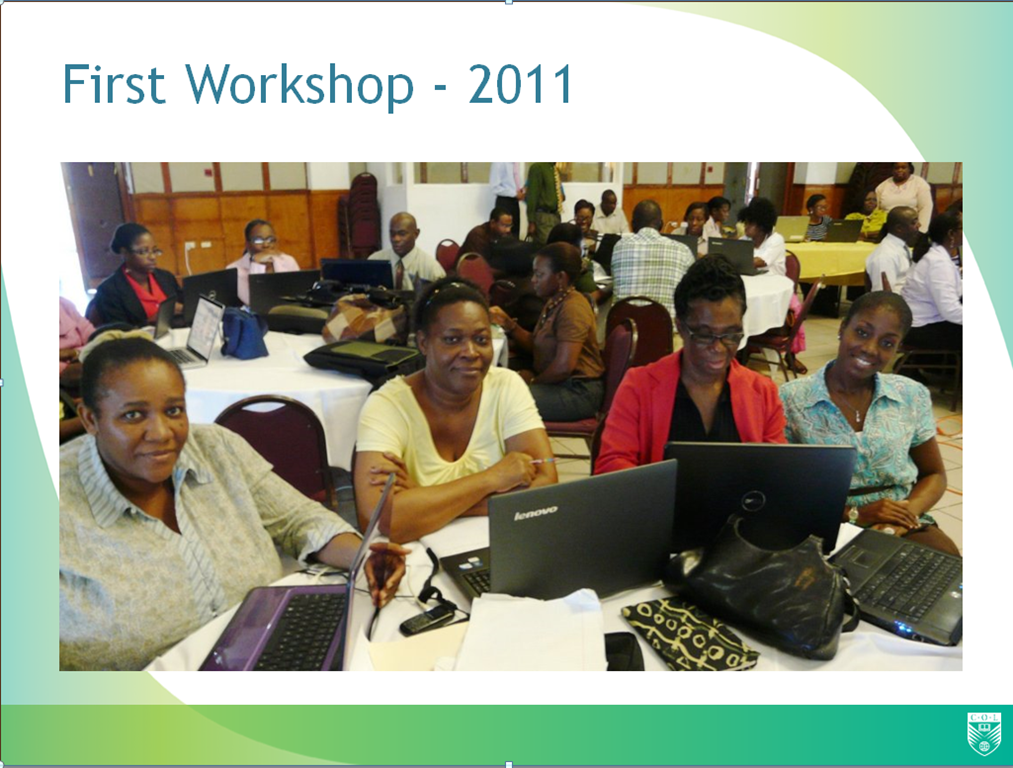 First Workshop - 2011

lenovo

C·O·L